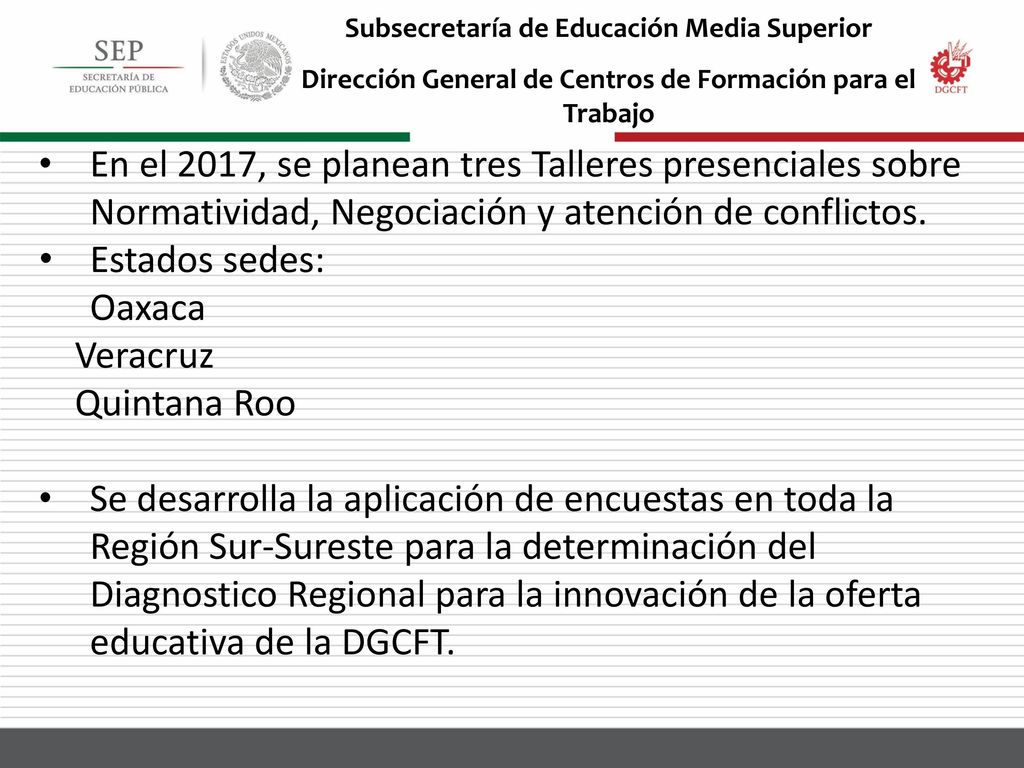 SEP
SECRETARÍA DE EDUCACIÓN PÚBLICA

ESTADOS UNIDOS MEXICANOS

Subsecretaría de Educación Media Superior

Dirección General de Centros de Formación para el Trabajo

DGCFT

• En el 2017, se planean tres Talleres presenciales sobre Normatividad, Negociación y atención de conflictos.
• Estados sedes:
Oaxaca
Veracruz
Quintana Roo

• Se desarrolla la aplicación de encuestas en toda la Región Sur-Sureste para la determinación del Diagnostico Regional para la innovación de la oferta educativa de la DGCFT.